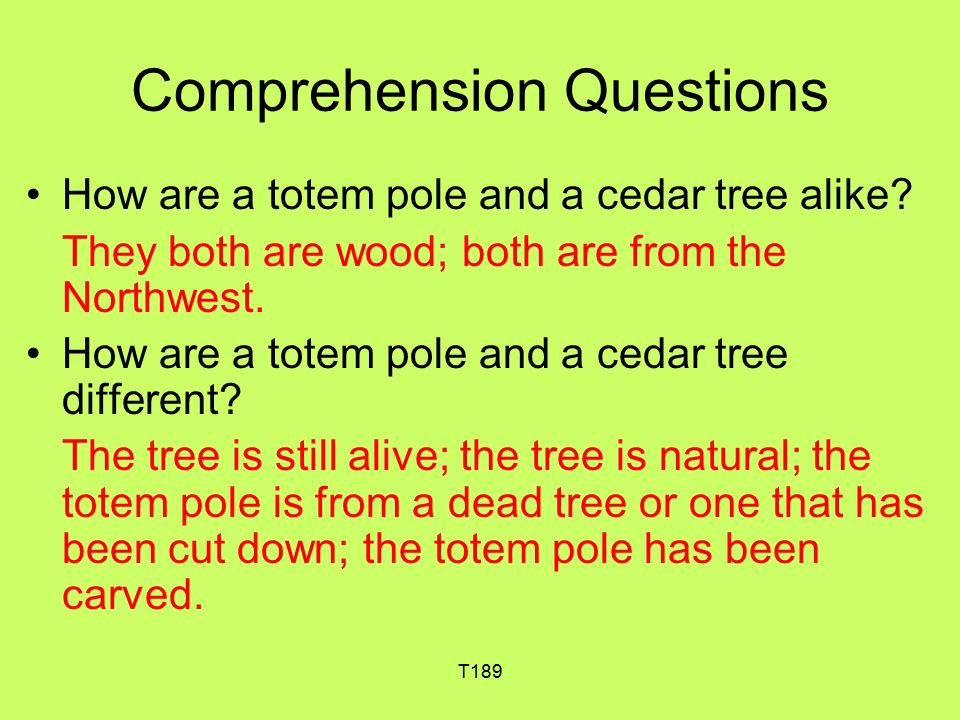 Comprehension Questions

• How are a totem pole and a cedar tree alike?

They both are wood; both are from the Northwest.

• How are a totem pole and a cedar tree different?

The tree is still alive; the tree is natural; the totem pole is from a dead tree or one that has been cut down; the totem pole has been carved.

T189